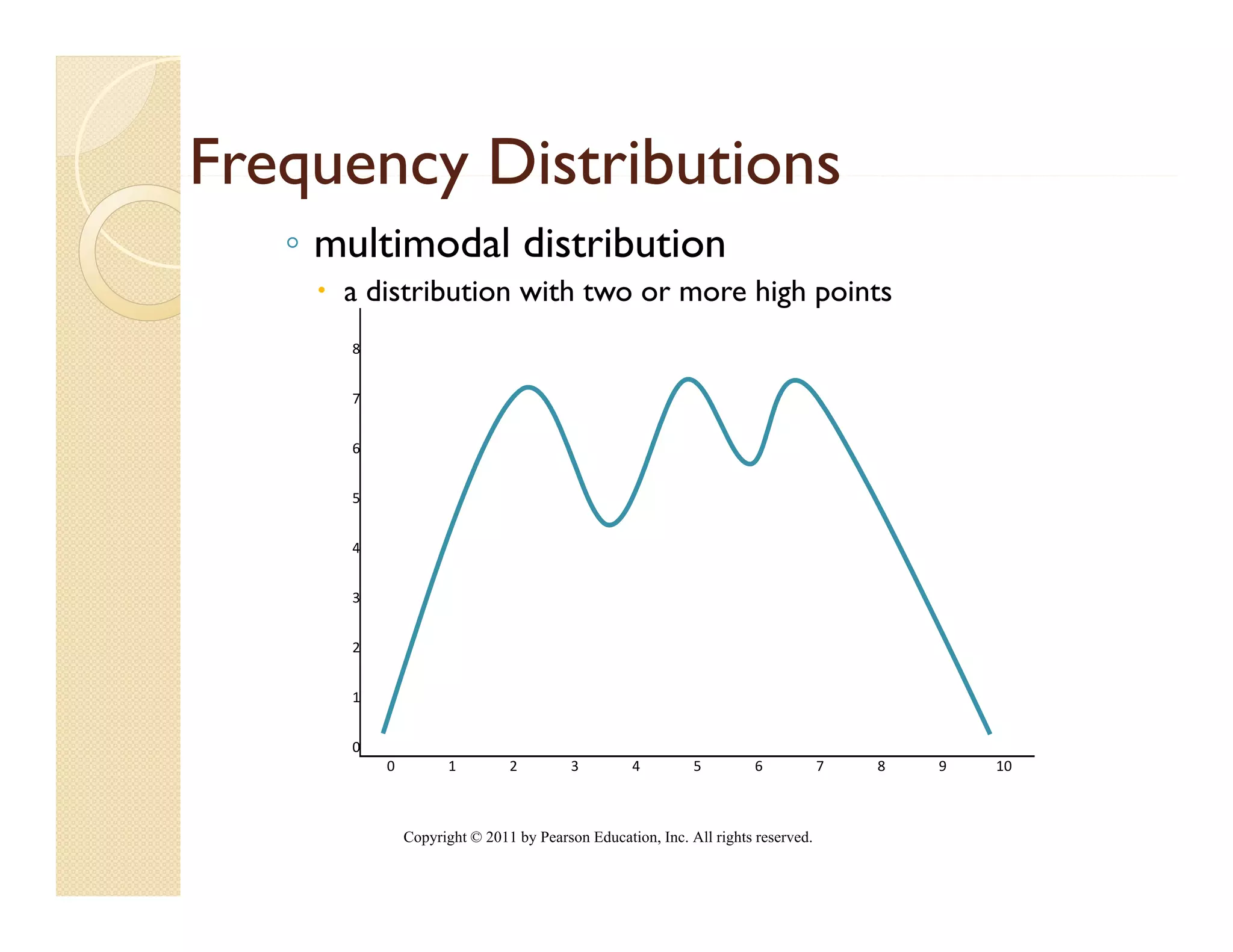 Frequency Distributions

◦ multimodal distribution

• a distribution with two or more high points

8
7
6
5
4
3
2
1
0

0 1 2 3 4 5 6 7 8 9 10

Copyright © 2011 by Pearson Education, Inc. All rights reserved.